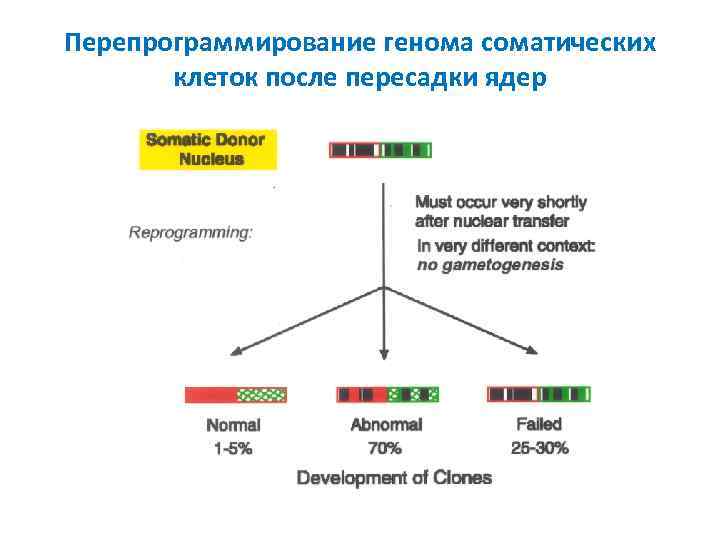 Перепрограммирование генома соматических клеток после пересадки ядер

Somatic Donor Nucleus

Reprogramming:

Must occur very shortly after nuclear transfer

In very different context: no gametogenesis

Normal
1-5%

Abnormal
70%

Failed
25-30%

Development of Clones